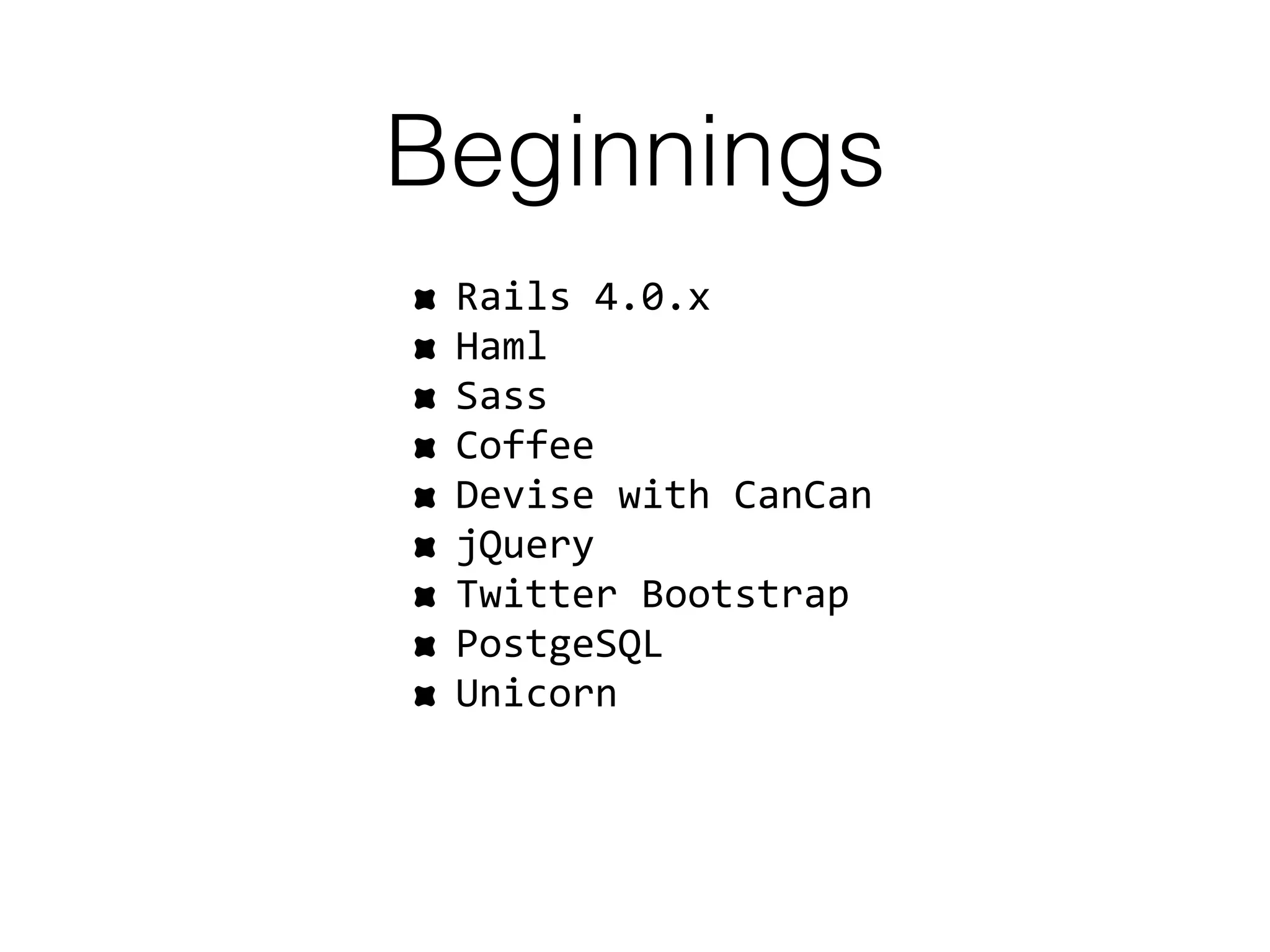 Beginnings

- Rails 4.0.x
- Haml
- Sass
- Coffee
- Devise with CanCan
- jQuery
- Twitter Bootstrap
- PostgeSQL
- Unicorn